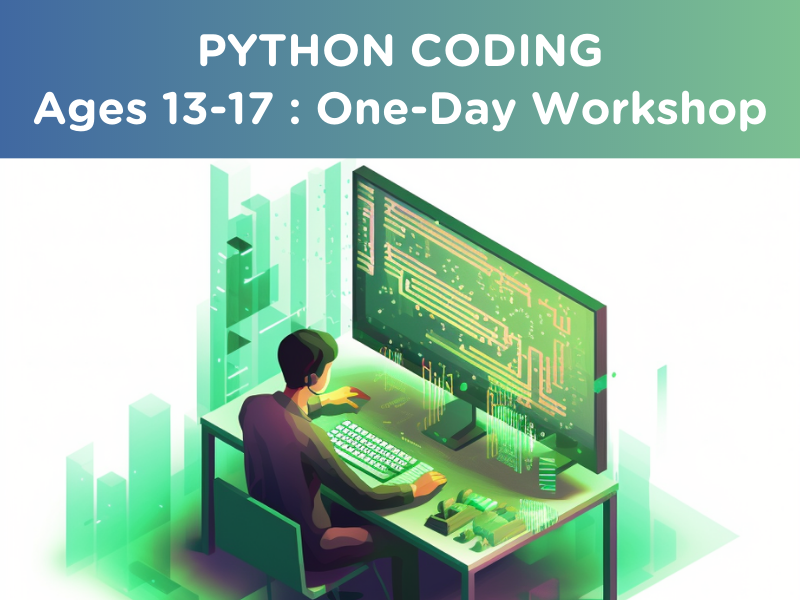 PYTHON CODING
Ages 13-17 : One-Day Workshop